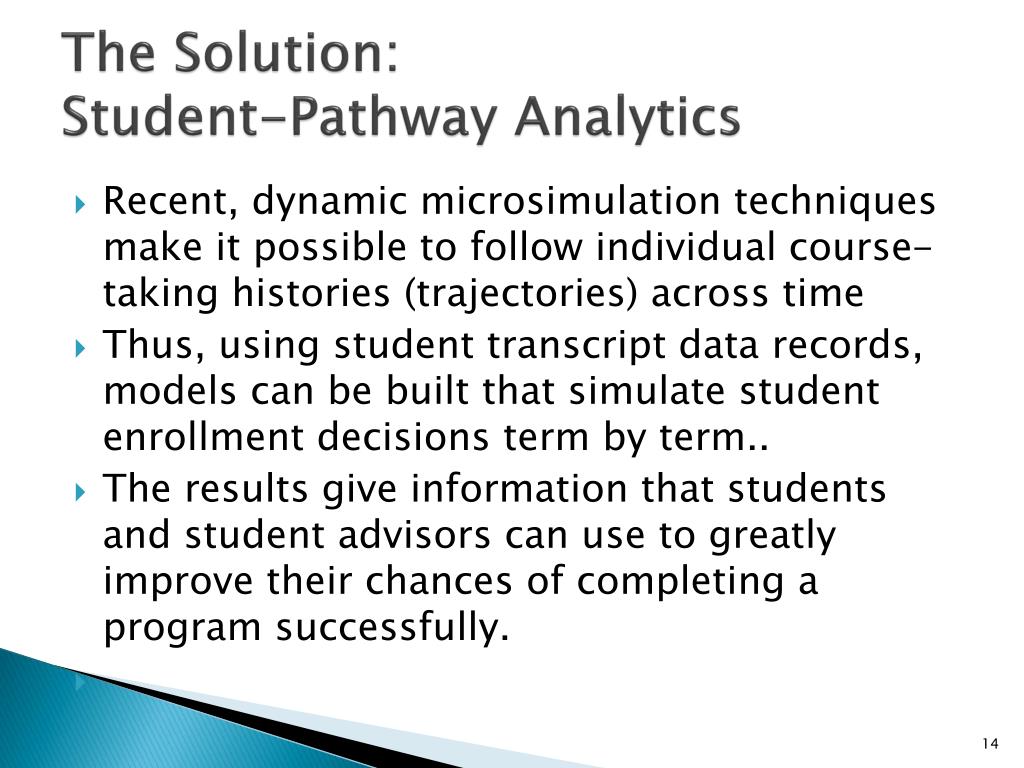 The Solution:
Student-Pathway Analytics

Recent, dynamic microsimulation techniques make it possible to follow individual course-taking histories (trajectories) across time

Thus, using student transcript data records, models can be built that simulate student enrollment decisions term by term..

The results give information that students and student advisors can use to greatly improve their chances of completing a program successfully.

14